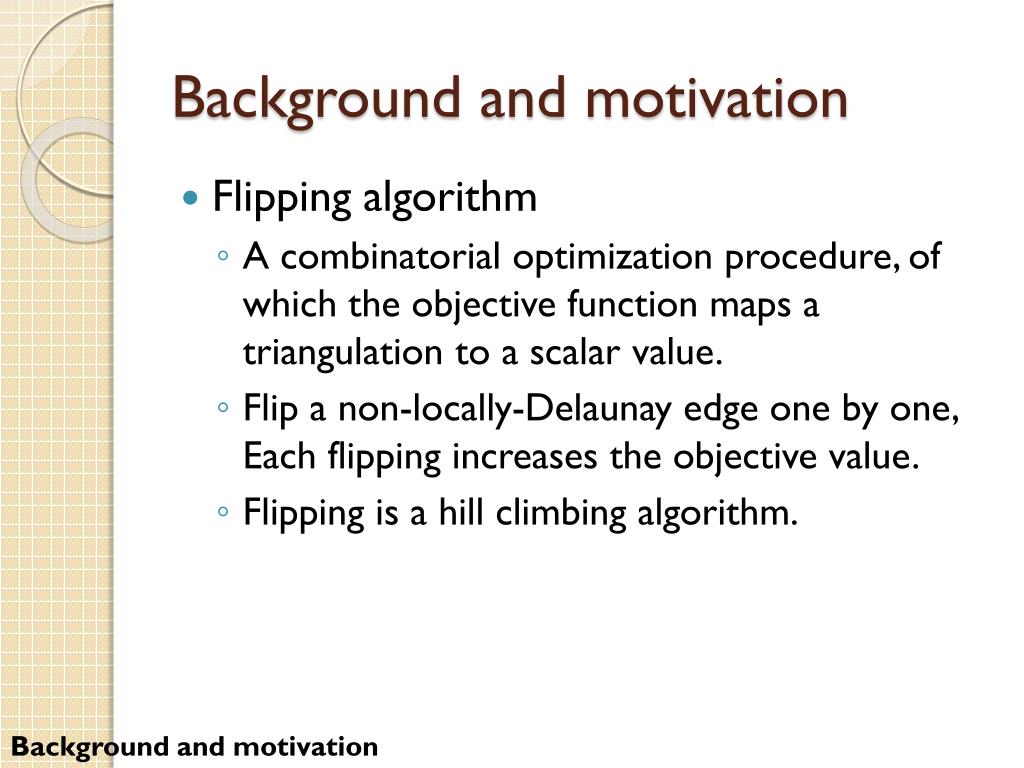 Background and motivation

Flipping algorithm

A combinatorial optimization procedure, of which the objective function maps a triangulation to a scalar value.

Flip a non-locally-Delaunay edge one by one, Each flipping increases the objective value.

Flipping is a hill climbing algorithm.

Background and motivation